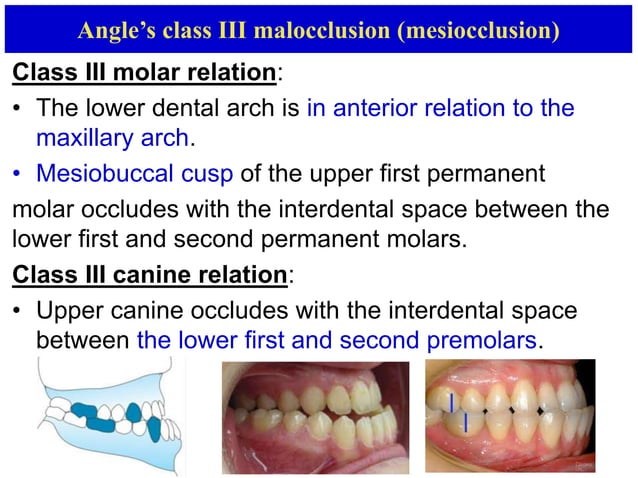 Angle's class III malocclusion (mesiocclusion)

Class III molar relation:

• The lower dental arch is in anterior relation to the maxillary arch.

• Mesiobuccal cusp of the upper first permanent molar occludes with the interdental space between the lower first and second permanent molars.

Class III canine relation:

• Upper canine occludes with the interdental space between the lower first and second premolars.